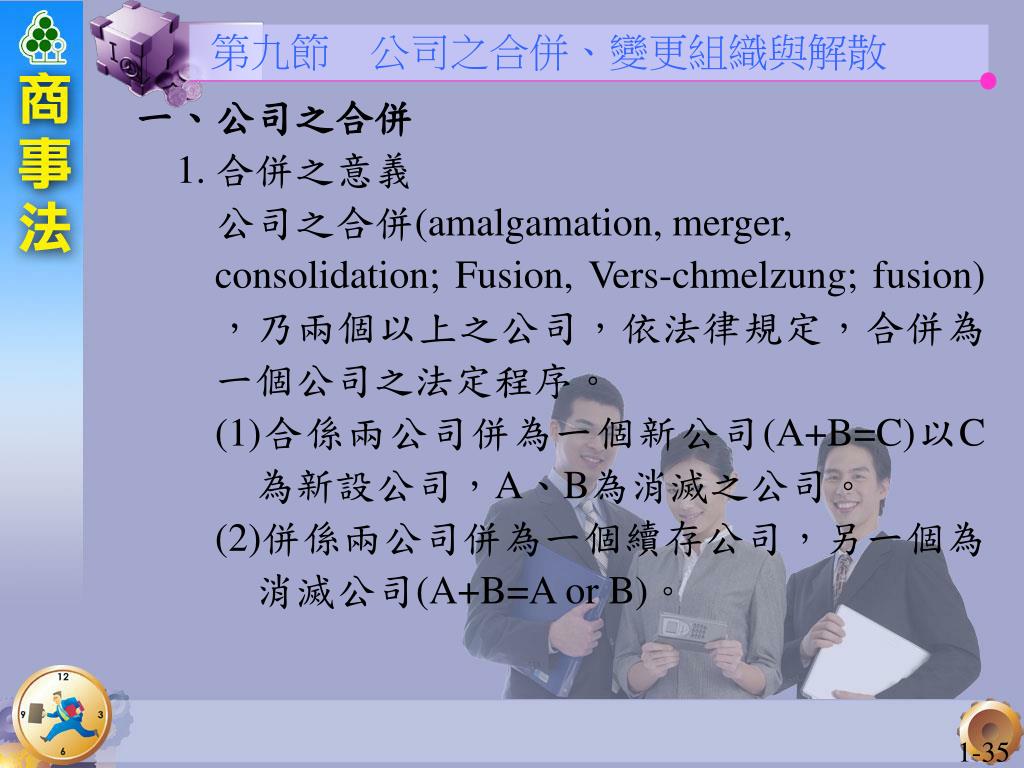 商事法

第九節　公司之合併、變更組織與解散

一、公司之合併

1. 合併之意義

公司之合併(amalgamation, merger, consolidation; Fusion, Vers-chmelzung; fusion)，乃兩個以上之公司，依法律規定，合併為一個公司之法定程序。

(1)合係兩公司併為一個新公司(A+B=C)以C為新設公司，A、B為消滅之公司。

(2)併係兩公司併為一個續存公司，另一個為消滅公司(A+B=A or B)。

12
9
3
6

1-35